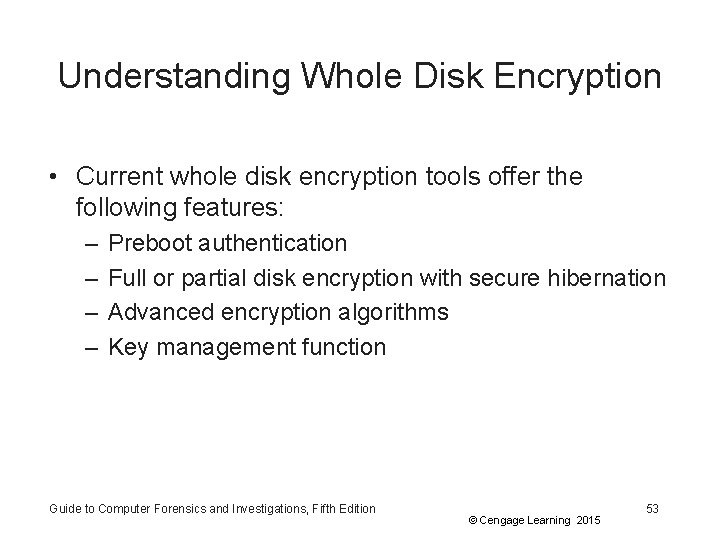 Understanding Whole Disk Encryption

• Current whole disk encryption tools offer the following features:
– Preboot authentication
– Full or partial disk encryption with secure hibernation
– Advanced encryption algorithms
– Key management function

Guide to Computer Forensics and Investigations, Fifth Edition

© Cengage Learning 2015

53